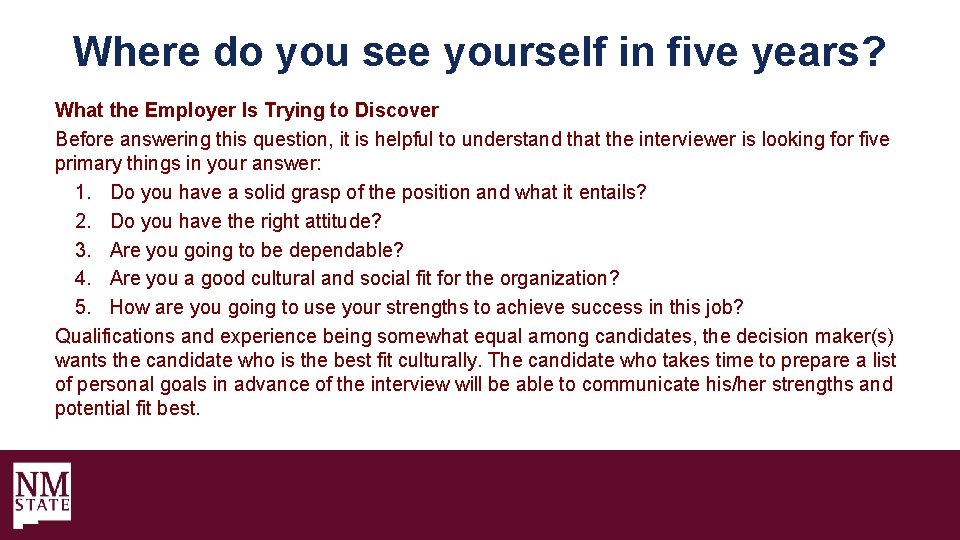 Where do you see yourself in five years?

What the Employer Is Trying to Discover

Before answering this question, it is helpful to understand that the interviewer is looking for five primary things in your answer:

1. Do you have a solid grasp of the position and what it entails?
2. Do you have the right attitude?
3. Are you going to be dependable?
4. Are you a good cultural and social fit for the organization?
5. How are you going to use your strengths to achieve success in this job?

Qualifications and experience being somewhat equal among candidates, the decision maker(s) wants the candidate who is the best fit culturally. The candidate who takes time to prepare a list of personal goals in advance of the interview will be able to communicate his/her strengths and potential fit best.

NM STATE